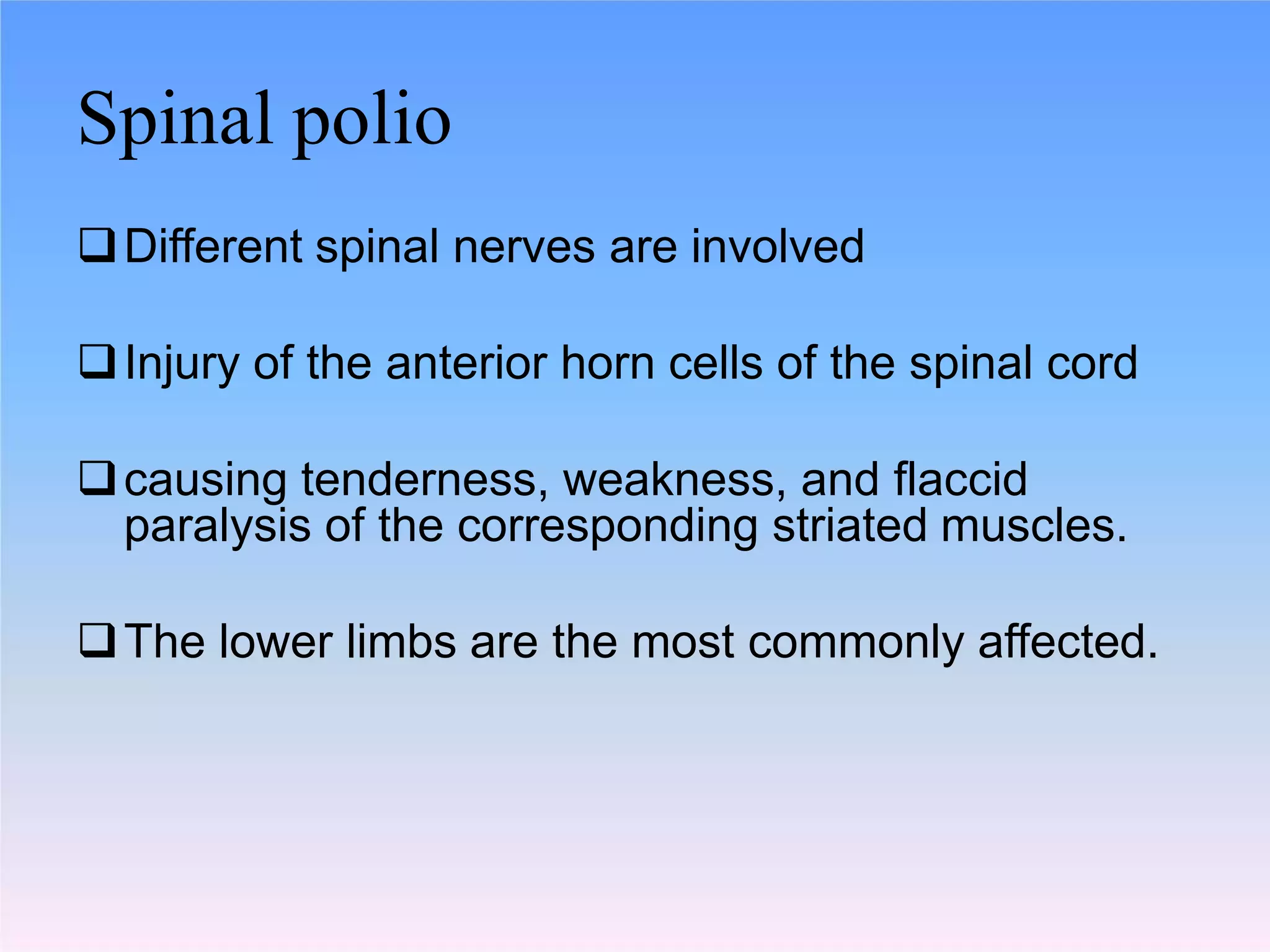 Spinal polio

❑ Different spinal nerves are involved

❑ Injury of the anterior horn cells of the spinal cord

❑ causing tenderness, weakness, and flaccid paralysis of the corresponding striated muscles.

❑ The lower limbs are the most commonly affected.